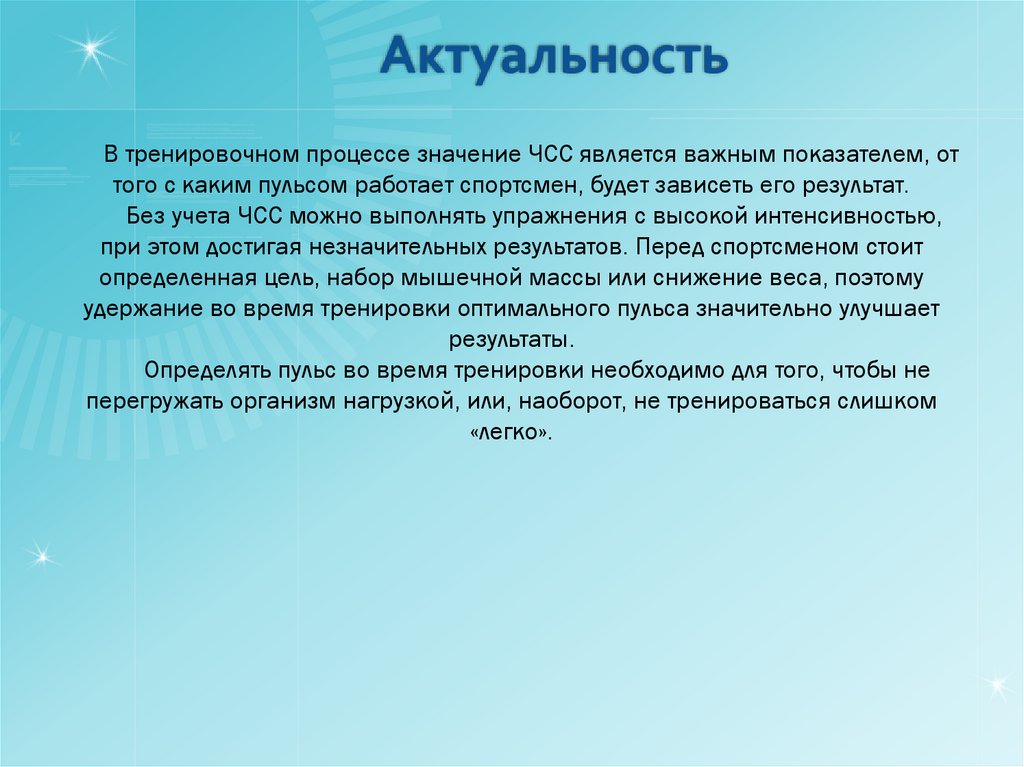 Актуальность

В тренировочном процессе значение ЧСС является важным показателем, от того с каким пульсом работает спортсмен, будет зависеть его результат.

Без учета ЧСС можно выполнять упражнения с высокой интенсивностью, при этом достигая незначительных результатов. Перед спортсменом стоит определенная цель, набор мышечной массы или снижение веса, поэтому удержание во время тренировки оптимального пульса значительно улучшает результаты.

Определять пульс во время тренировки необходимо для того, чтобы не перегружать организм нагрузкой, или, наоборот, не тренироваться слишком «легко».